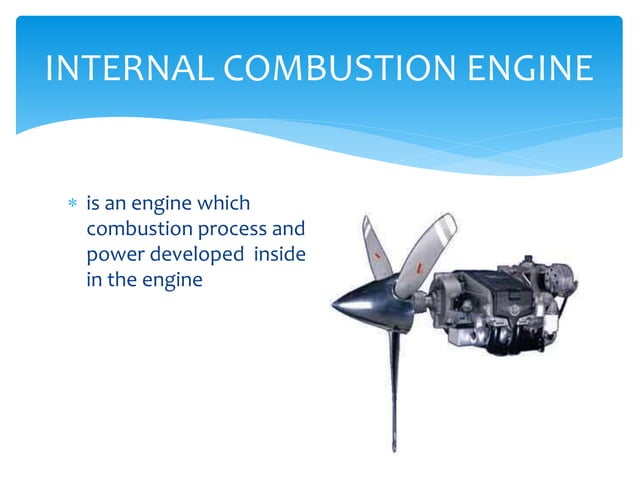 INTERNAL COMBUSTION ENGINE

* is an engine which combustion process and power developed inside in the engine